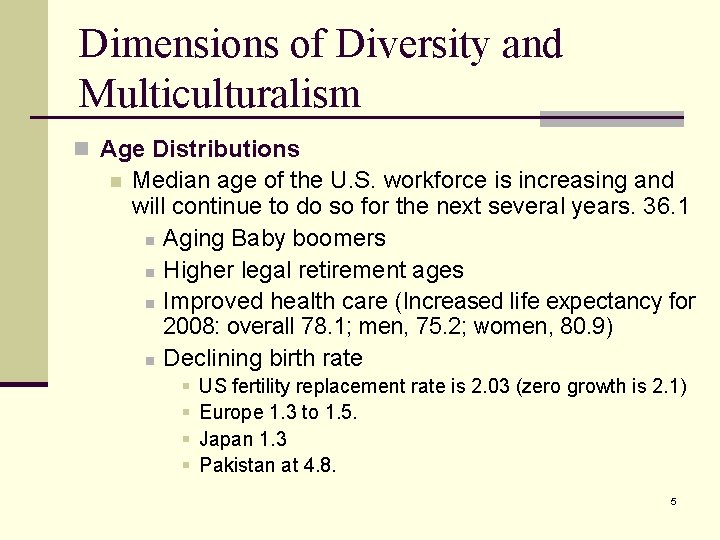 Dimensions of Diversity and Multiculturalism

Age Distributions

Median age of the U.S. workforce is increasing and will continue to do so for the next several years. 36.1

Aging Baby boomers

Higher legal retirement ages

Improved health care (Increased life expectancy for 2008: overall 78.1; men, 75.2; women, 80.9)

Declining birth rate

US fertility replacement rate is 2.03 (zero growth is 2.1)

Europe 1.3 to 1.5.

Japan 1.3

Pakistan at 4.8.

5